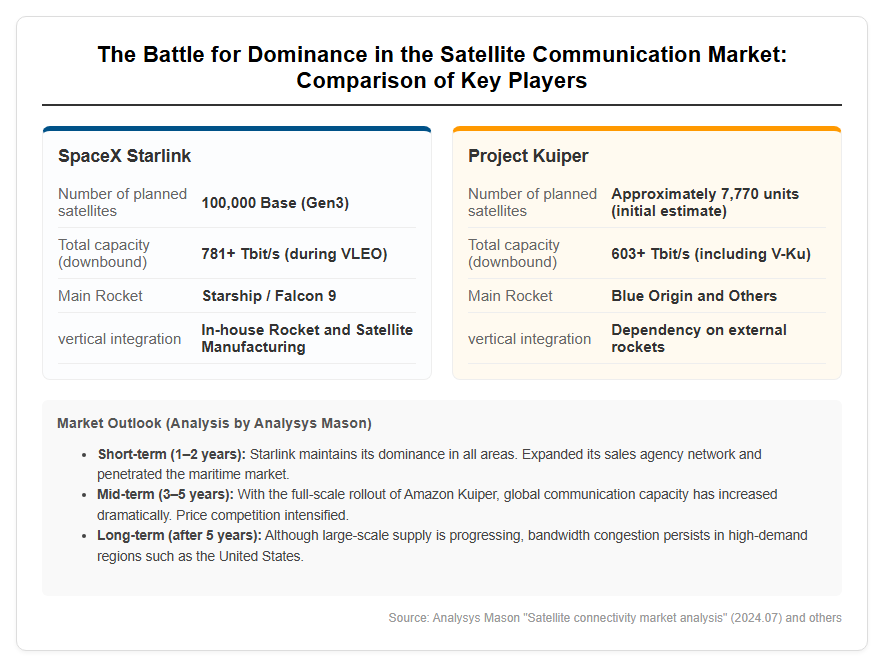 The Battle for Dominance in the Satellite Communication Market: Comparison of Key Players

SpaceX Starlink

Number of planned satellites
100,000 Base (Gen3)

Total capacity (downbound)
781+ Tbit/s (during VLEO)

Main Rocket
Starship / Falcon 9

vertical integration
In-house Rocket and Satellite Manufacturing

Project Kuiper

Number of planned satellites
Approximately 7,770 units (initial estimate)

Total capacity (downbound)
603+ Tbit/s (including V-Ku)

Main Rocket
Blue Origin and Others

vertical integration
Dependency on external rockets

Market Outlook (Analysis by Analysys Mason)

• Short-term (1–2 years): Starlink maintains its dominance in all areas. Expanded its sales agency network and penetrated the maritime market.
• Mid-term (3–5 years): With the full-scale rollout of Amazon Kuiper, global communication capacity has increased dramatically. Price competition intensified.
• Long-term (after 5 years): Although large-scale supply is progressing, bandwidth congestion persists in high-demand regions such as the United States.

Source: Analysys Mason "Satellite connectivity market analysis" (2024.07) and others